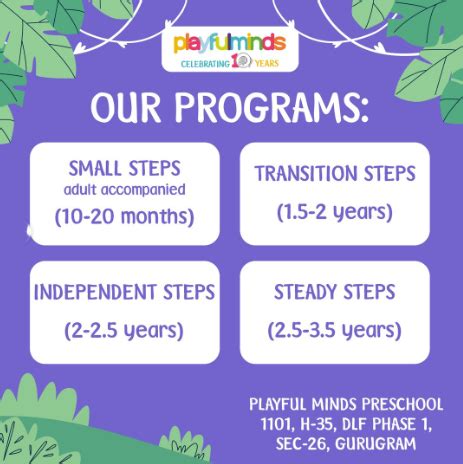 playfulminds
CELEBRATING 10 YEARS

OUR PROGRAMS:

SMALL STEPS
adult accompanied
(10-20 months)

TRANSITION STEPS
(1.5-2 years)

INDEPENDENT STEPS
(2-2.5 years)

STEADY STEPS
(2.5-3.5 years)

PLAYFUL MINDS PRESCHOOL
1101, H-35, DLF PHASE 1,
SEC-26, GURUGRAM